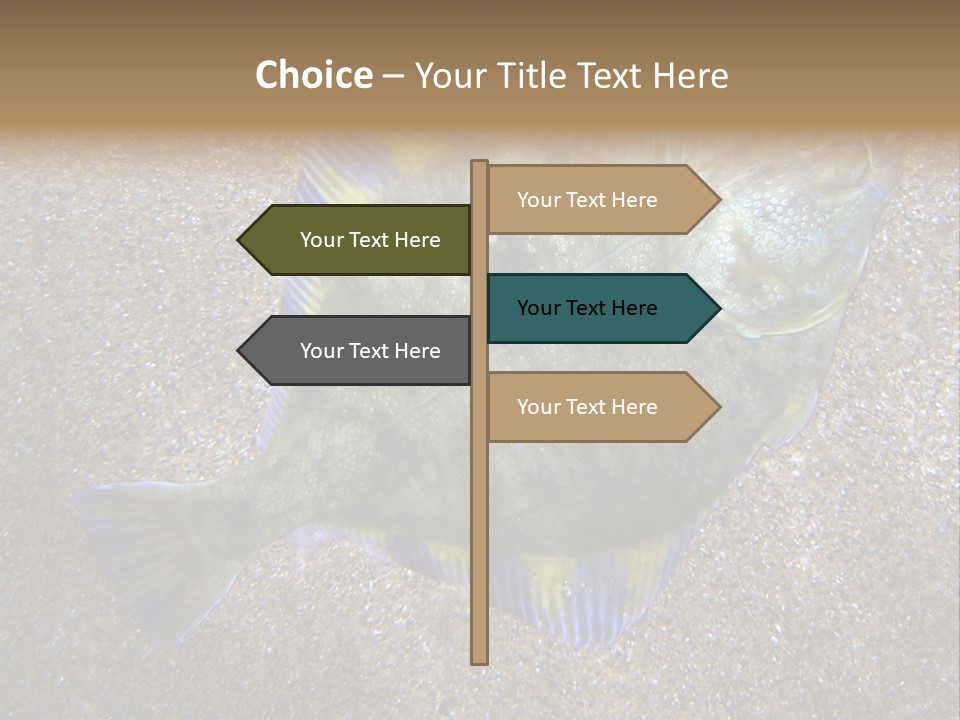 Choice – Your Title Text Here

Your Text Here

Your Text Here

Your Text Here

Your Text Here

Your Text Here